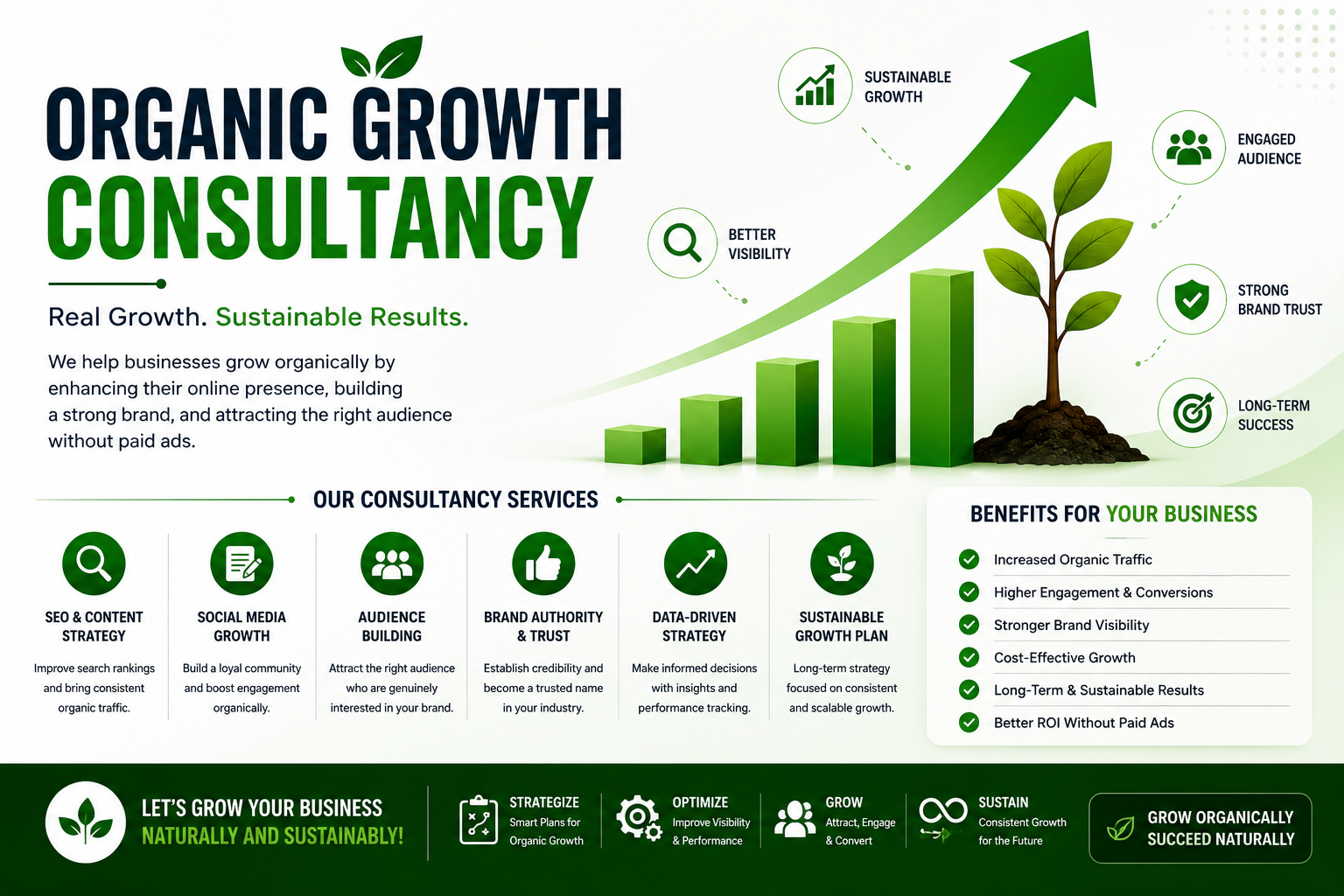 ORGANIC GROWTH CONSULTANCY

Real Growth. Sustainable Results.

We help businesses grow organically by enhancing their online presence, building a strong brand, and attracting the right audience without paid ads.

SUSTAINABLE GROWTH

BETTER VISIBILITY

ENGAGED AUDIENCE

STRONG BRAND TRUST

LONG-TERM SUCCESS

OUR CONSULTANCY SERVICES

SEO & CONTENT STRATEGY
Improve search rankings and bring consistent organic traffic.

SOCIAL MEDIA GROWTH
Build a loyal community and boost engagement organically.

AUDIENCE BUILDING
Attract the right audience who are genuinely interested in your brand.

BRAND AUTHORITY & TRUST
Establish credibility and become a trusted name in your industry.

DATA-DRIVEN STRATEGY
Make informed decisions with insights and performance tracking.

SUSTAINABLE GROWTH PLAN
Long-term strategy focused on consistent and scalable growth.

BENEFITS FOR YOUR BUSINESS

Increased Organic Traffic
Higher Engagement & Conversions
Stronger Brand Visibility
Cost-Effective Growth
Long-Term & Sustainable Results
Better ROI Without Paid Ads

LET'S GROW YOUR BUSINESS NATURALLY AND SUSTAINABLY!

STRATEGIZE
Smart Plans for Organic Growth

OPTIMIZE
Improve Visibility & Performance

GROW
Attract, Engage & Convert

SUSTAIN
Consistent Growth for the Future

GROW ORGANICALLY SUCCEED NATURALLY